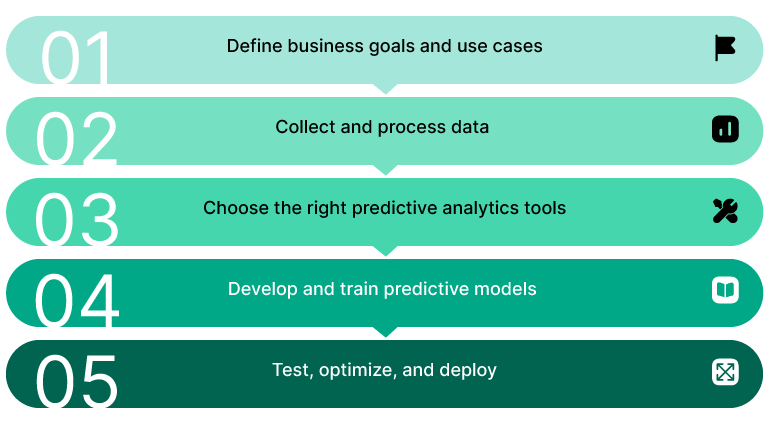 01 Define business goals and use cases

02 Collect and process data

03 Choose the right predictive analytics tools

04 Develop and train predictive models

05 Test, optimize, and deploy